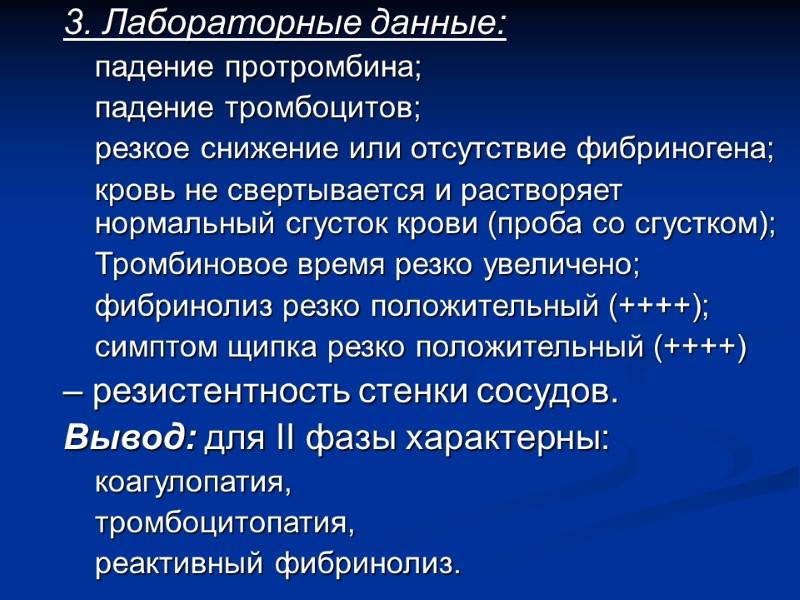 3. Лабораторные данные:

падение протромбина;

падение тромбоцитов;

резкое снижение или отсутствие фибриногена;

кровь не свертывается и растворяет нормальный сгусток крови (проба со сгустком);

Тромбиновое время резко увеличено;

фибринолиз резко положительный (++++);

симптом щипка резко положительный (++++)

– резистентность стенки сосудов.

Вывод: для II фазы характерны:

коагулопатия,

тромбоцитопатия,

реактивный фибринолиз.